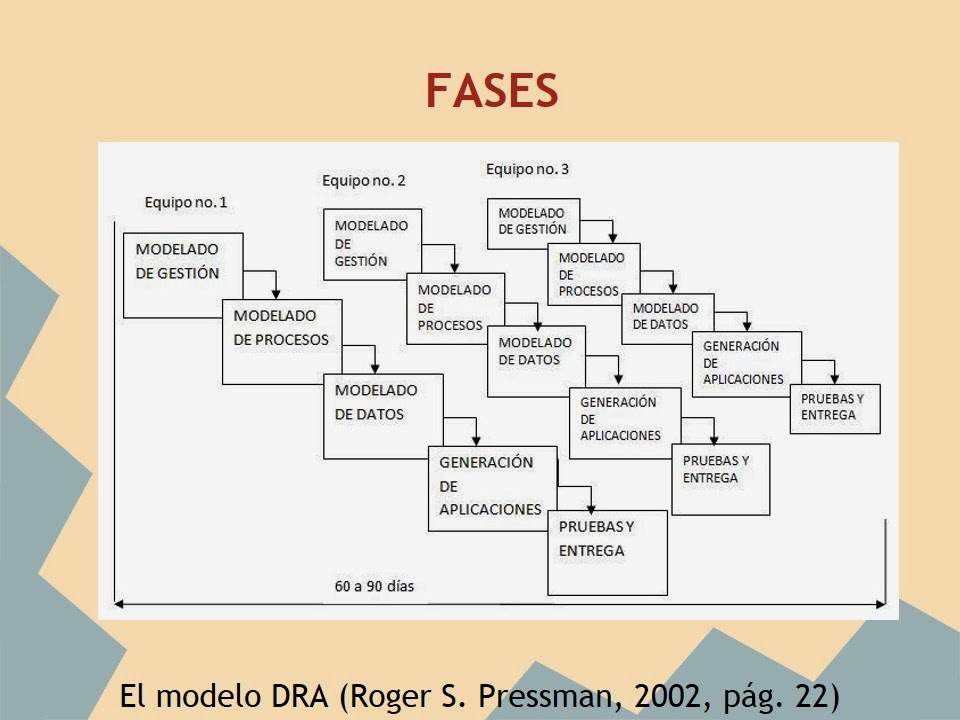 FASES

Equipo no. 1

MODELADO DE GESTIÓN

MODELADO DE PROCESOS

MODELADO DE DATOS

GENERACIÓN DE APLICACIONES

PRUEBAS Y ENTREGA

Equipo no. 2

MODELADO DE GESTIÓN

MODELADO DE PROCESOS

MODELADO DE DATOS

GENERACIÓN DE APLICACIONES

PRUEBAS Y ENTREGA

Equipo no. 3

MODELADO DE GESTIÓN

MODELADO DE PROCESOS

MODELADO DE DATOS

GENERACIÓN DE APLICACIONES

PRUEBAS Y ENTREGA

60 a 90 días

El modelo DRA (Roger S. Pressman, 2002, pág. 22)